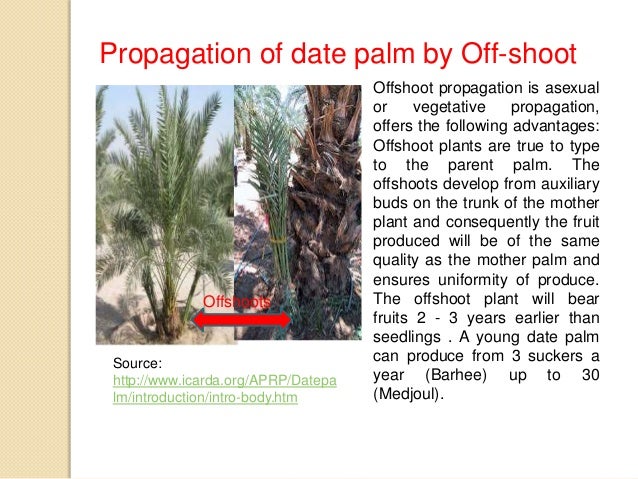 Propagation of date palm by Off-shoot

Offshoots

Source:
http://www.icarda.org/APRP/Datepalm/introduction/intro-body.htm

Offshoot propagation is asexual or vegetative propagation, offers the following advantages: Offshoot plants are true to type to the parent palm. The offshoots develop from auxiliary buds on the trunk of the mother plant and consequently the fruit produced will be of the same quality as the mother palm and ensures uniformity of produce. The offshoot plant will bear fruits 2 - 3 years earlier than seedlings . A young date palm can produce from 3 suckers a year (Barhee) up to 30 (Medjoul).